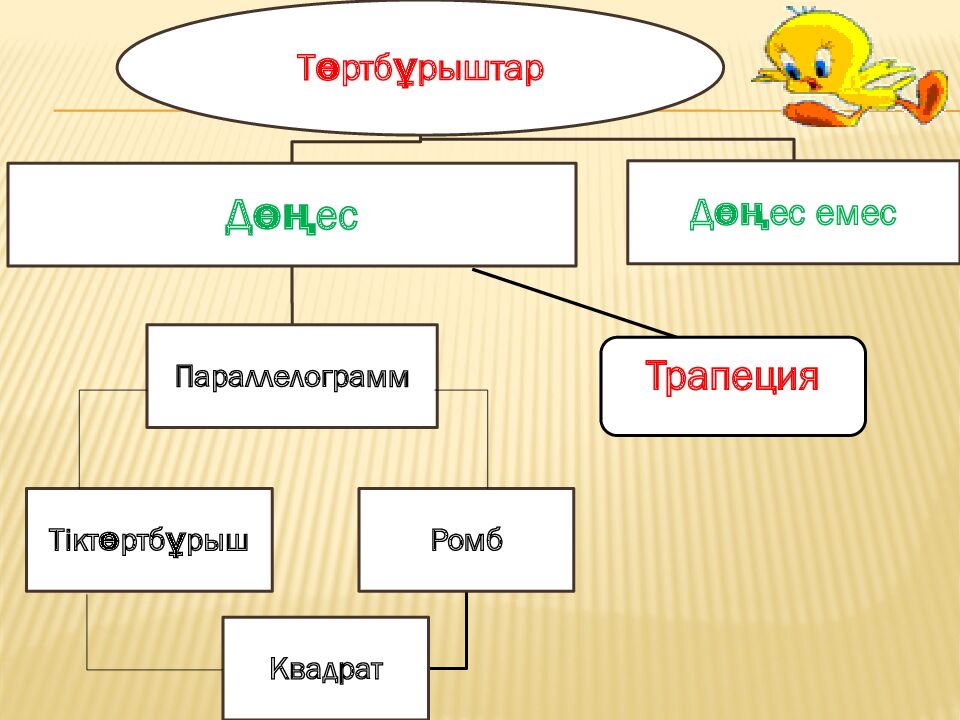 Төртбұрыштар

Дөңес

Дөңес емес

Параллелограмм

Трапеция

Тіктөртбұрыш

Ромб

Квадрат